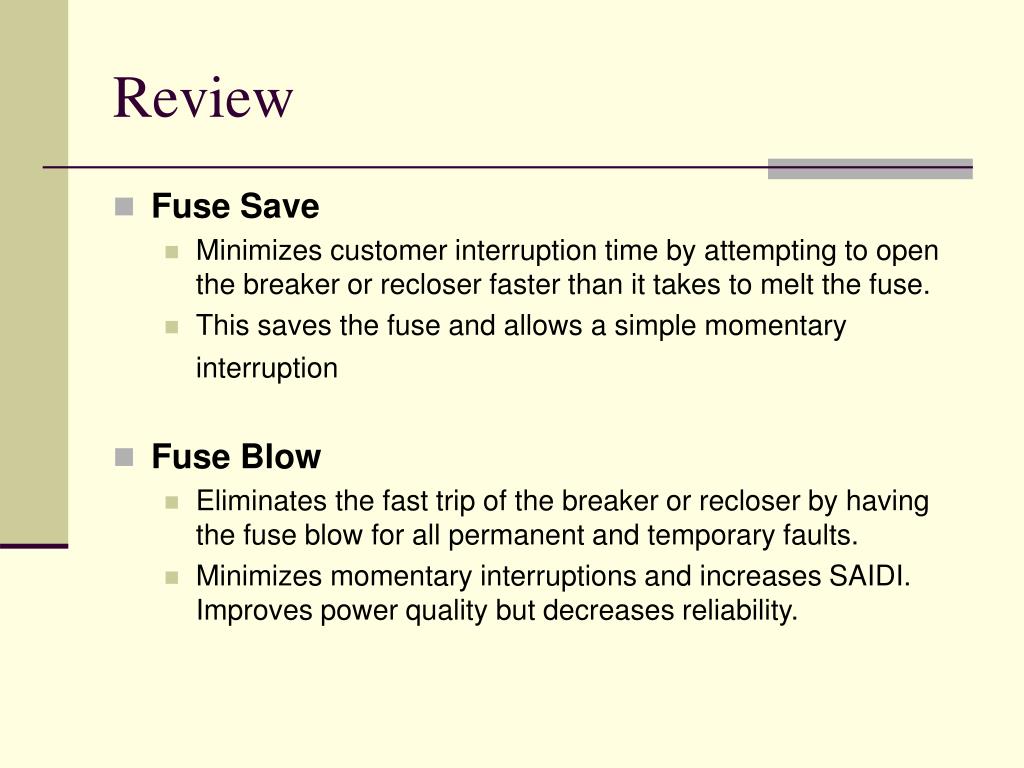 Review

Fuse Save

Minimizes customer interruption time by attempting to open the breaker or recloser faster than it takes to melt the fuse.

This saves the fuse and allows a simple momentary interruption

Fuse Blow

Eliminates the fast trip of the breaker or recloser by having the fuse blow for all permanent and temporary faults.

Minimizes momentary interruptions and increases SAIDI. Improves power quality but decreases reliability.